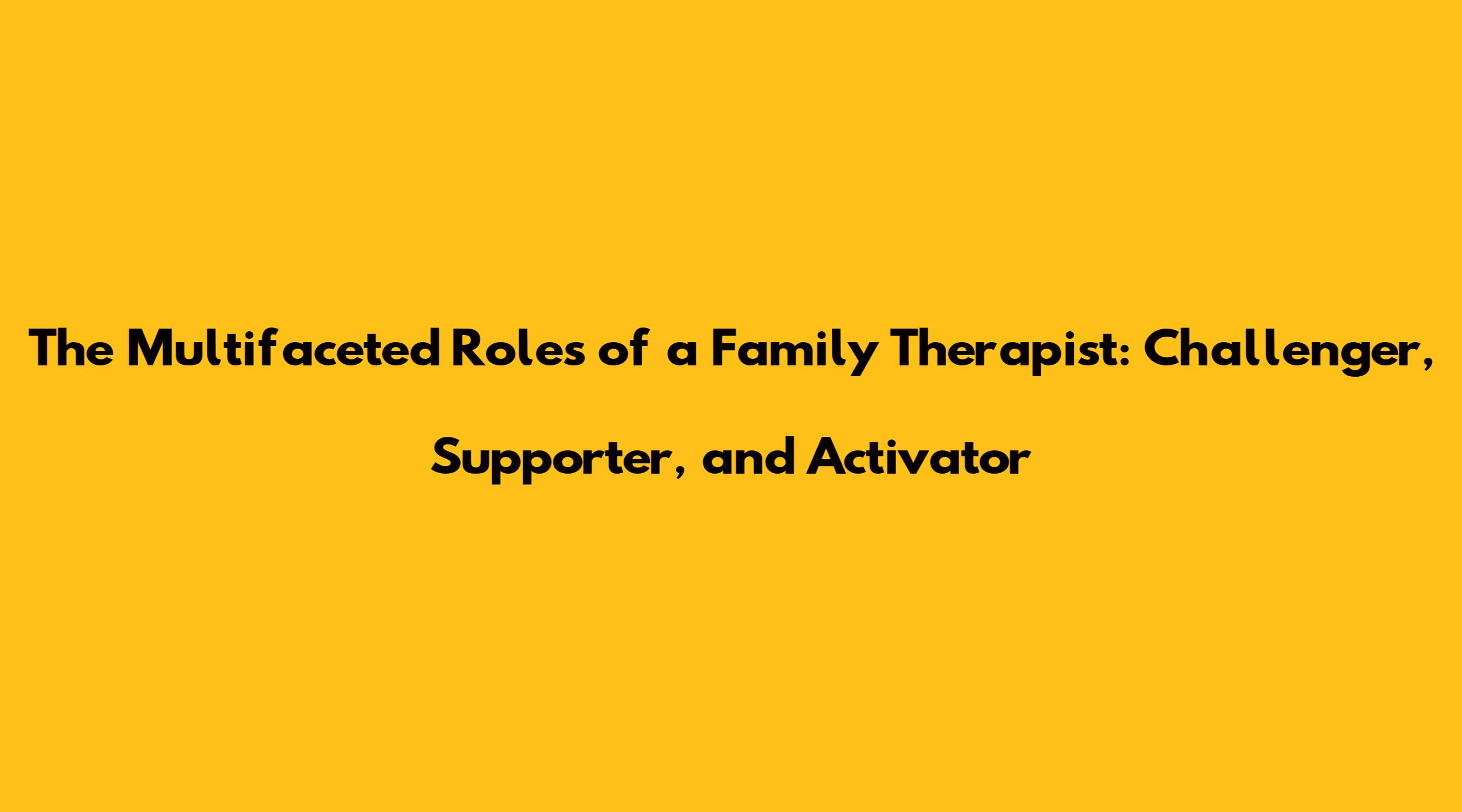 The Multifaceted Roles of a Family Therapist: Challenger, Supporter, and Activator